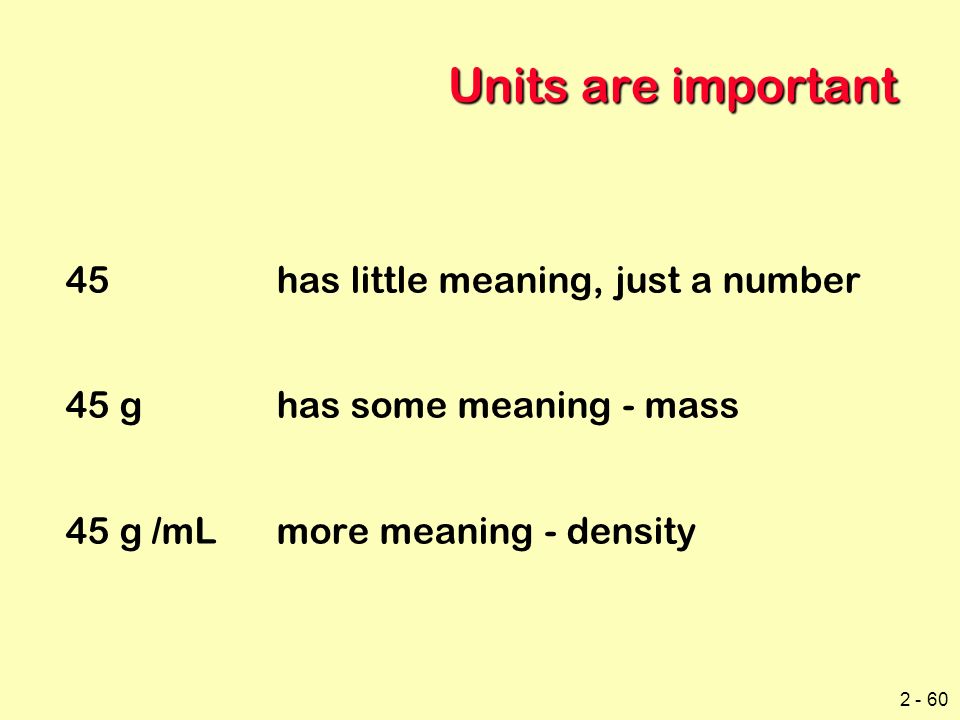 Units are important

45 has little meaning, just a number

45 g has some meaning - mass

45 g /mL more meaning - density

2 - 60